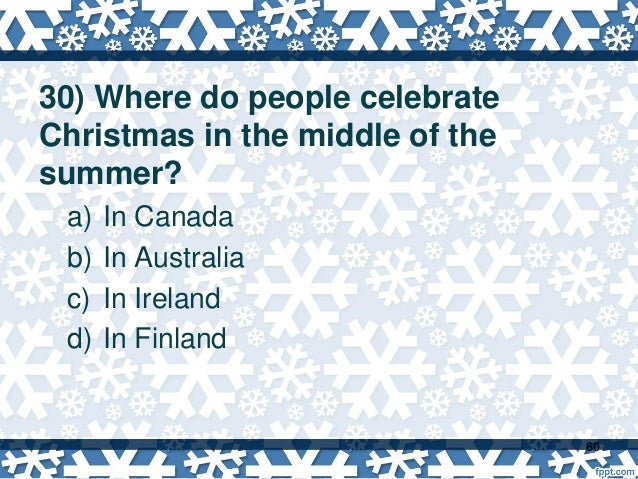 30) Where do people celebrate Christmas in the middle of the summer?

a) In Canada
b) In Australia
c) In Ireland
d) In Finland

60

fppt.com